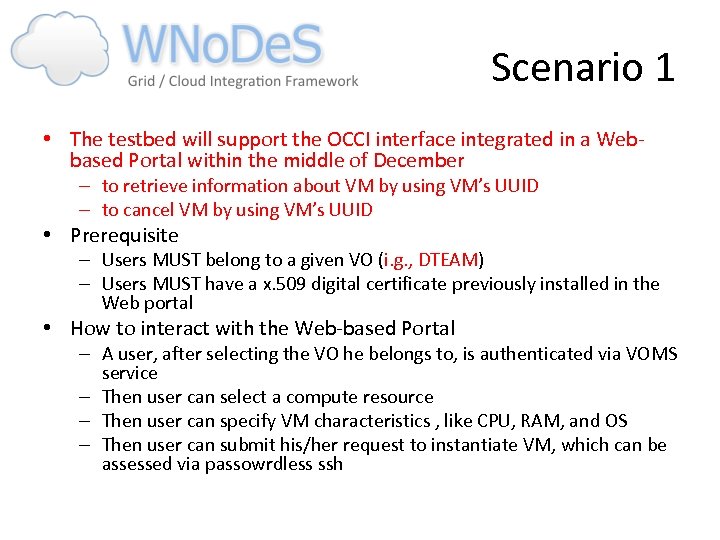 WNoDeS
Grid / Cloud Integration Framework

Scenario 1

• The testbed will support the OCCI interface integrated in a Web-based Portal within the middle of December
  – to retrieve information about VM by using VM's UUID
  – to cancel VM by using VM's UUID
• Prerequisite
  – Users MUST belong to a given VO (i.g., DTEAM)
  – Users MUST have a x.509 digital certificate previously installed in the Web portal
• How to interact with the Web-based Portal
  – A user, after selecting the VO he belongs to, is authenticated via VOMS service
  – Then user can select a compute resource
  – Then user can specify VM characteristics , like CPU, RAM, and OS
  – Then user can submit his/her request to instantiate VM, which can be assessed via passowrdless ssh